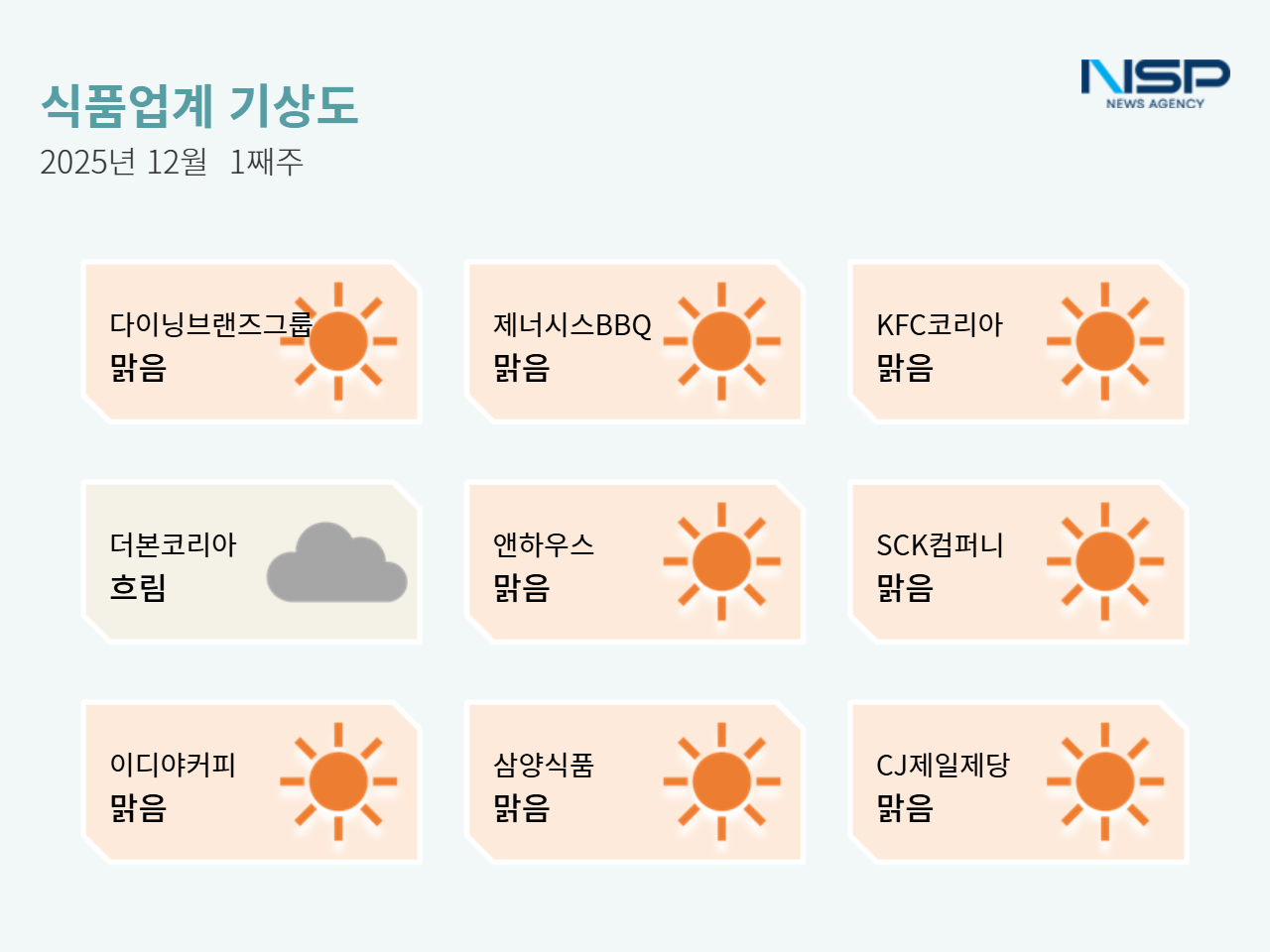 식품업계 기상도
2025년 12월 1째주

NSP
NEWS AGENCY

다이닝브랜즈그룹
맑음

제너시스BBQ
맑음

KFC코리아
맑음

더본코리아
흐림

앤하우스
맑음

SCK컴퍼니
맑음

이디야커피
맑음

삼양식품
맑음

CJ제일제당
맑음